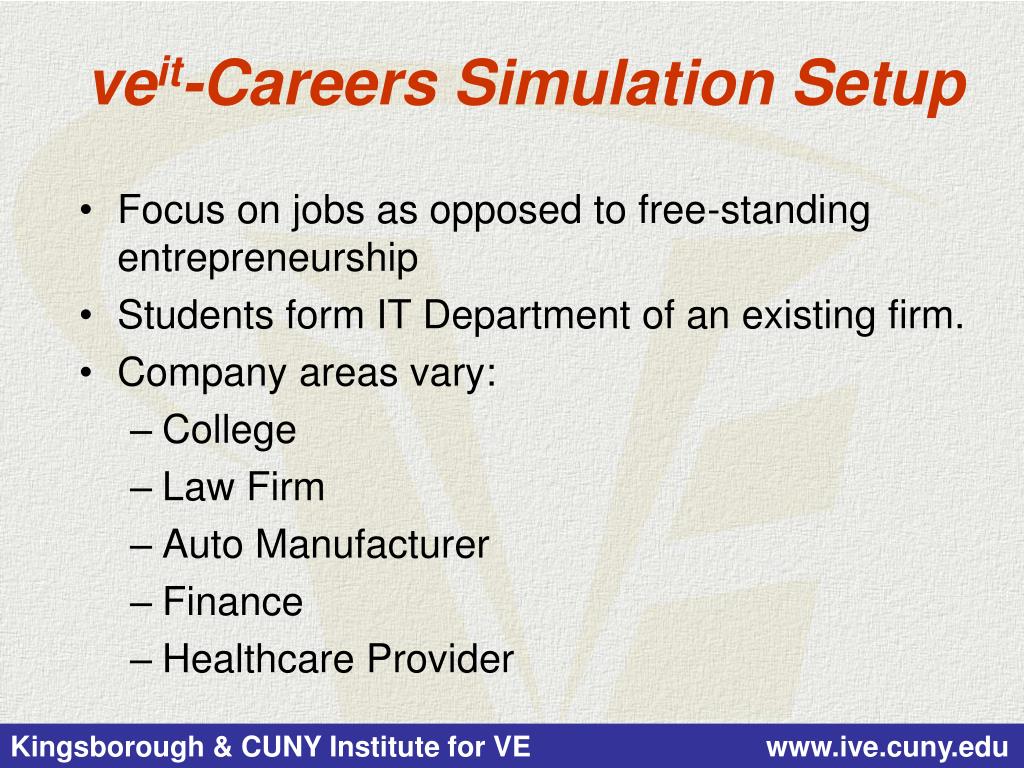 ve$^{it}$-Careers Simulation Setup

• Focus on jobs as opposed to free-standing entrepreneurship
• Students form IT Department of an existing firm.
• Company areas vary:
– College
– Law Firm
– Auto Manufacturer
– Finance
– Healthcare Provider

Kingsborough & CUNY Institute for VE
www.ive.cuny.edu